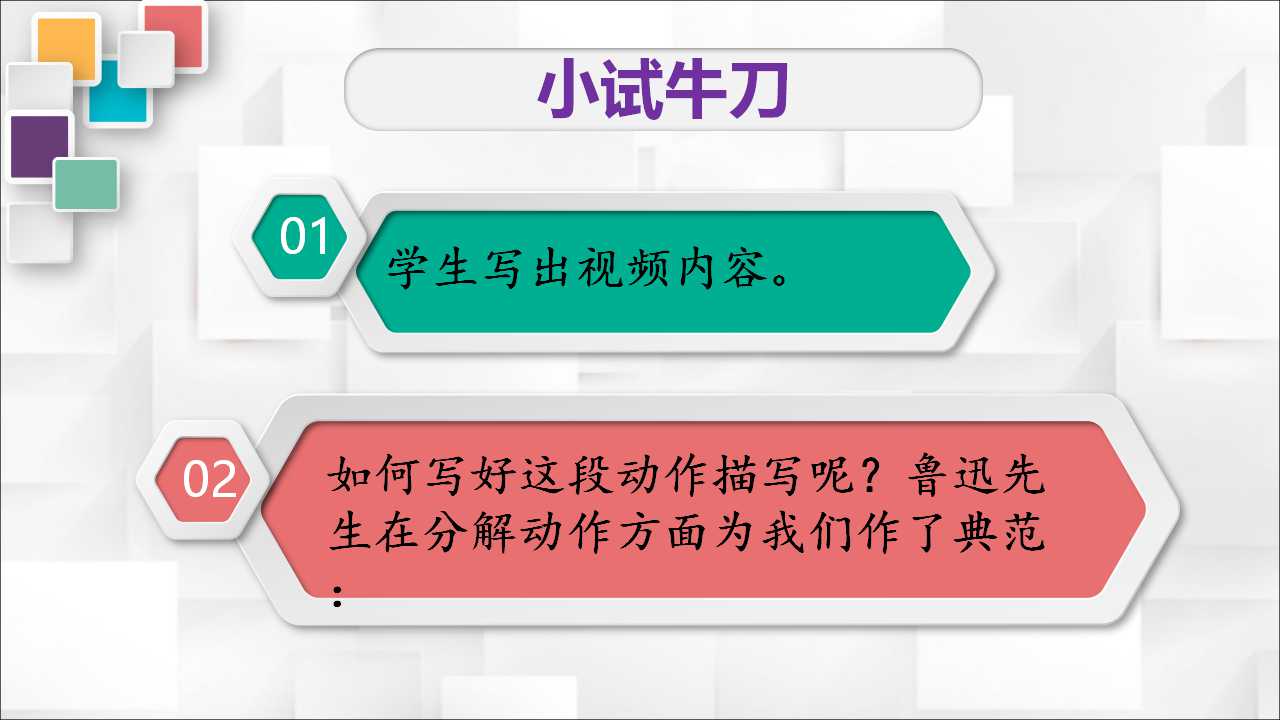 小试牛刀

01

学生写出视频内容。

02

如何写好这段动作描写呢？鲁迅先生在分解动作方面为我们作了典范：